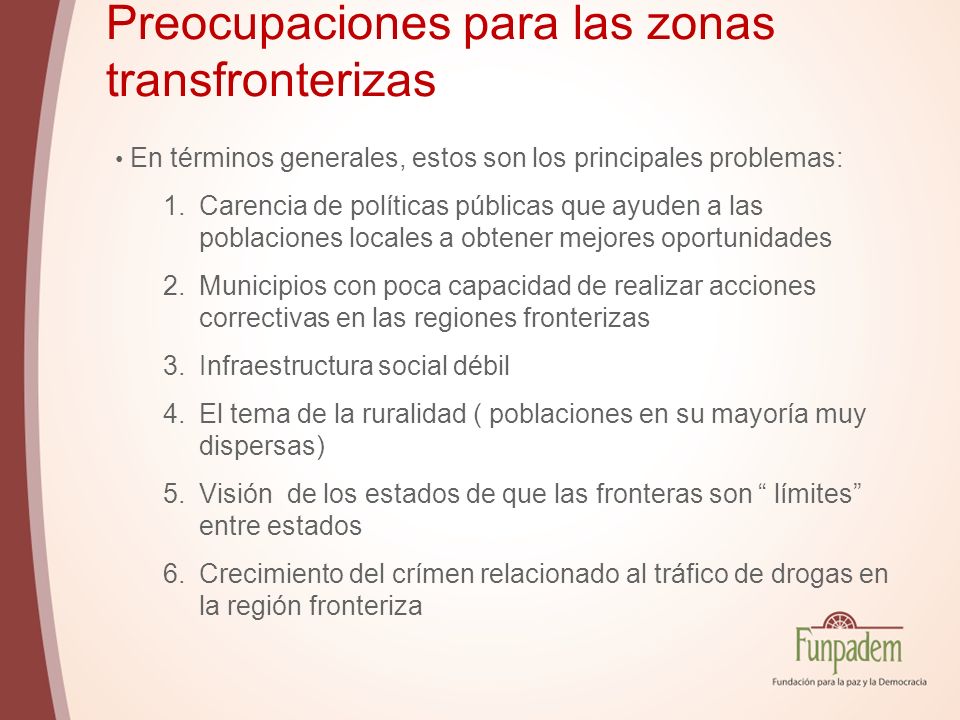 Preocupaciones para las zonas transfronterizas

• En términos generales, estos son los principales problemas:

1. Carencia de políticas públicas que ayuden a las poblaciones locales a obtener mejores oportunidades

2. Municipios con poca capacidad de realizar acciones correctivas en las regiones fronterizas

3. Infraestructura social débil

4. El tema de la ruralidad ( poblaciones en su mayoría muy dispersas)

5. Visión de los estados de que las fronteras son “ límites” entre estados

6. Crecimiento del crímen relacionado al tráfico de drogas en la región fronteriza

Funpadem
Fundación para la paz y la Democracia